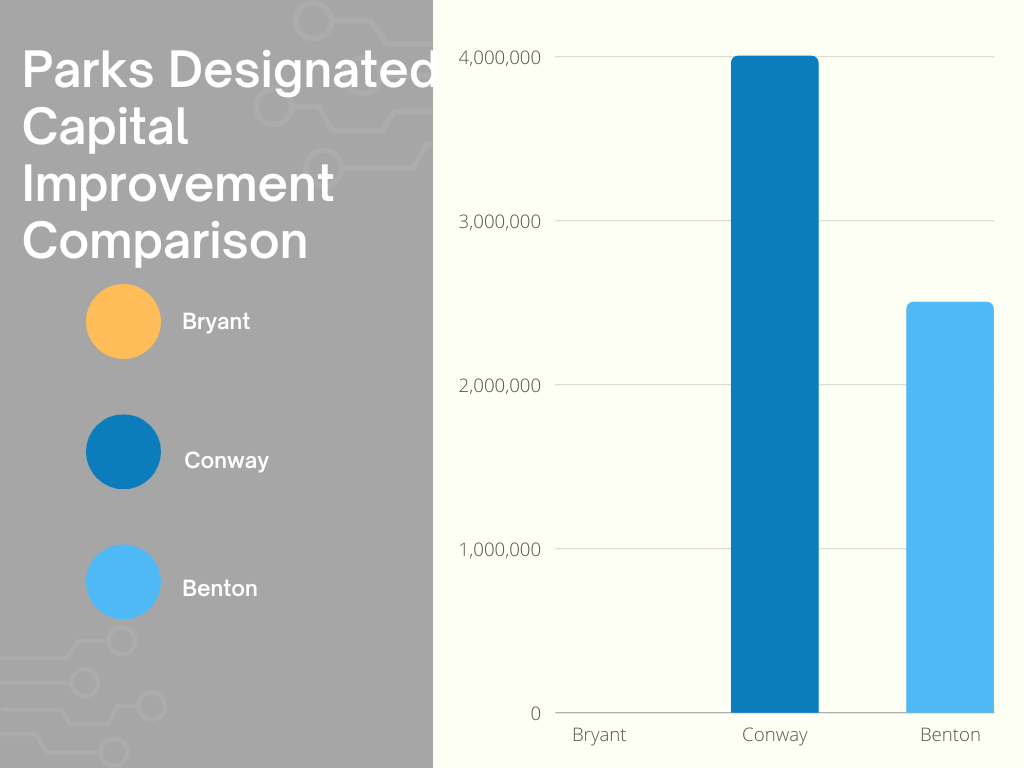 Parks Designated Capital Improvement Comparison

Bryant

Conway

Benton

4,000,000
3,000,000
2,000,000
1,000,000
0

Bryant Conway Benton